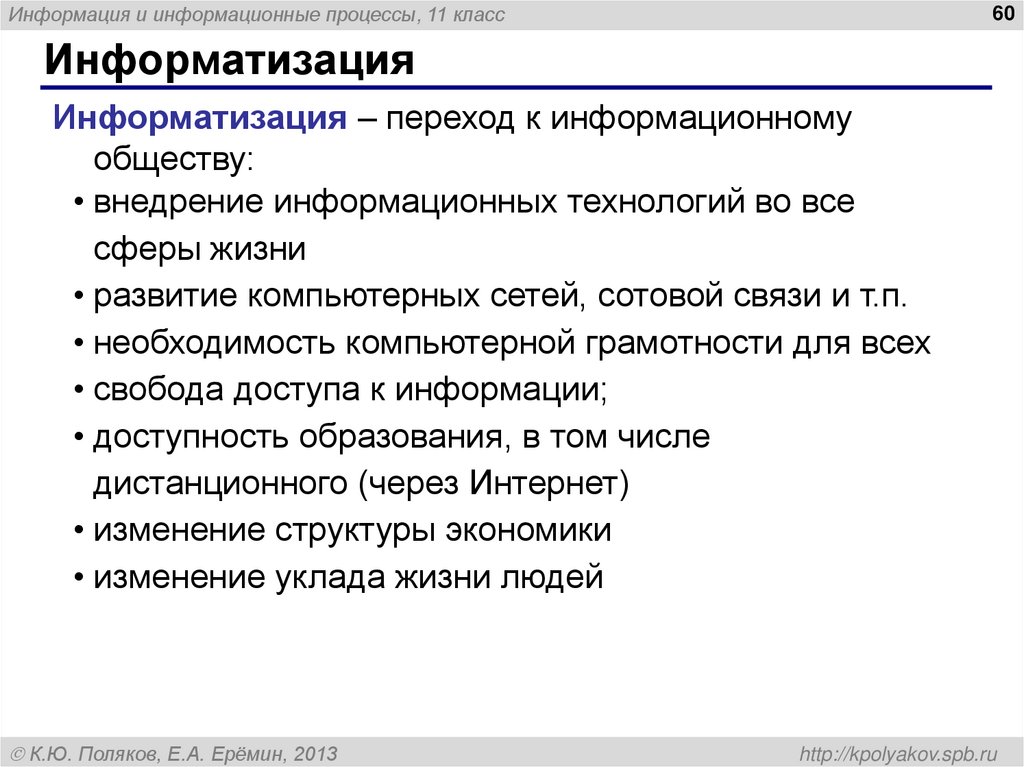 Информация и информационные процессы, 11 класс

60

Информатизация

Информатизация – переход к информационному обществу:

• внедрение информационных технологий во все сферы жизни
• развитие компьютерных сетей, сотовой связи и т.п.
• необходимость компьютерной грамотности для всех
• свобода доступа к информации;
• доступность образования, в том числе дистанционного (через Интернет)
• изменение структуры экономики
• изменение уклада жизни людей

© К.Ю. Поляков, Е.А. Ерёмин, 2013

http://kpolyakov.spb.ru